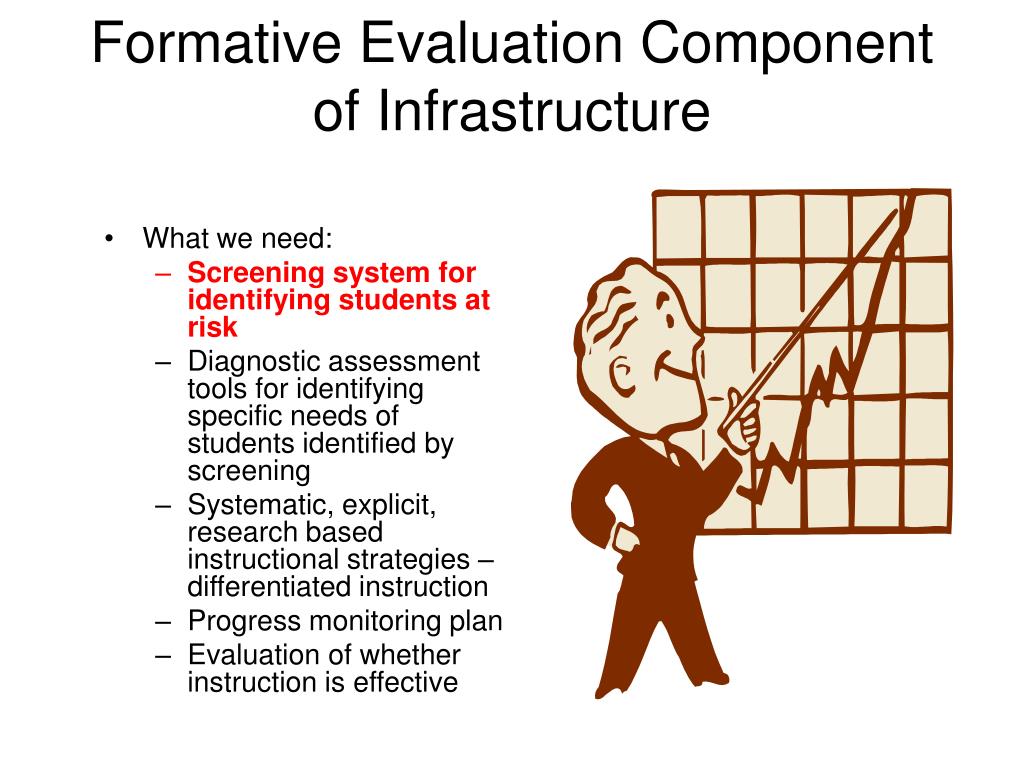 Formative Evaluation Component of Infrastructure

• What we need:
– Screening system for identifying students at risk
– Diagnostic assessment tools for identifying specific needs of students identified by screening
– Systematic, explicit, research based instructional strategies – differentiated instruction
– Progress monitoring plan
– Evaluation of whether instruction is effective